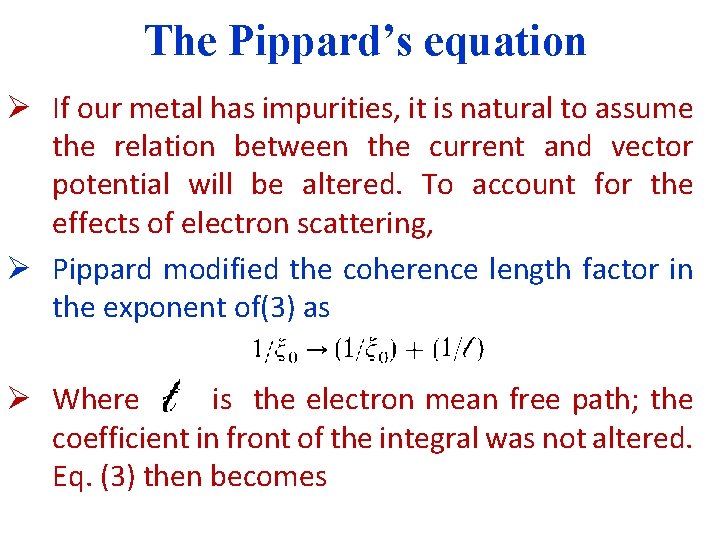 The Pippard's equation

➢ If our metal has impurities, it is natural to assume the relation between the current and vector potential will be altered. To account for the effects of electron scattering,

➢ Pippard modified the coherence length factor in the exponent of(3) as

$1/\xi_0 \rightarrow (1/\xi_0) + (1/\ell)$

➢ Where $\ell$ is the electron mean free path; the coefficient in front of the integral was not altered. Eq. (3) then becomes